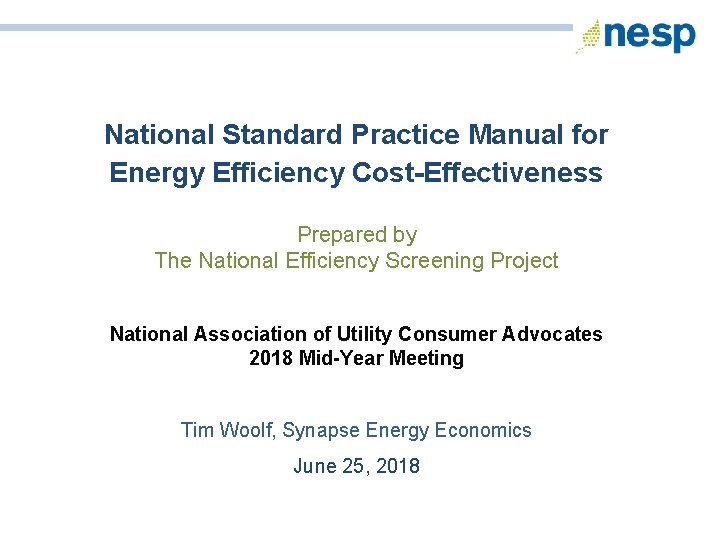 nesp

National Standard Practice Manual for Energy Efficiency Cost-Effectiveness

Prepared by
The National Efficiency Screening Project

National Association of Utility Consumer Advocates
2018 Mid-Year Meeting

Tim Woolf, Synapse Energy Economics

June 25, 2018